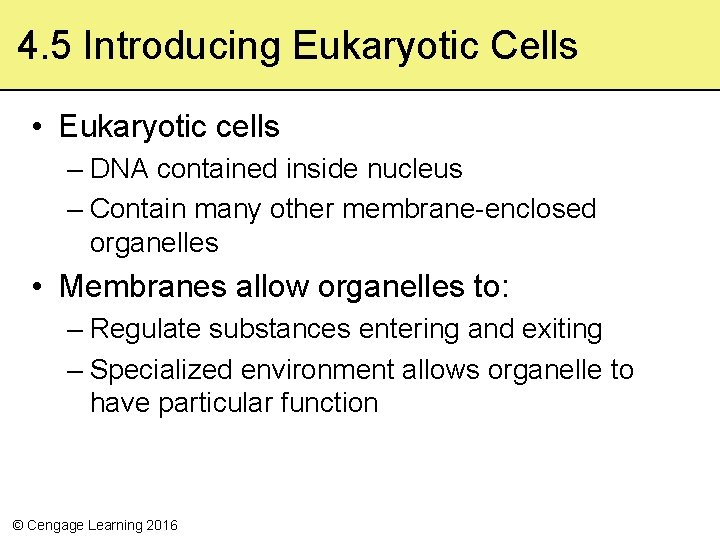 4.5 Introducing Eukaryotic Cells

• Eukaryotic cells
– DNA contained inside nucleus
– Contain many other membrane-enclosed organelles

• Membranes allow organelles to:
– Regulate substances entering and exiting
– Specialized environment allows organelle to have particular function

© Cengage Learning 2016